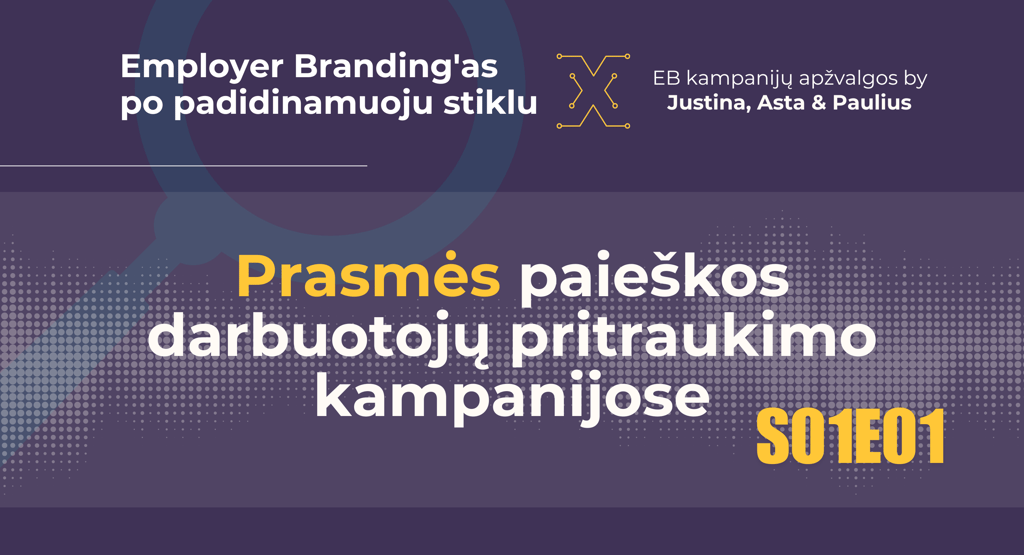 Employer Branding'as po padidinamuoju stiklu

EB kampanijų apžvalgos by
Justina, Asta & Paulius

Prasmės paieškos darbuotojų pritraukimo kampanijose

S01E01